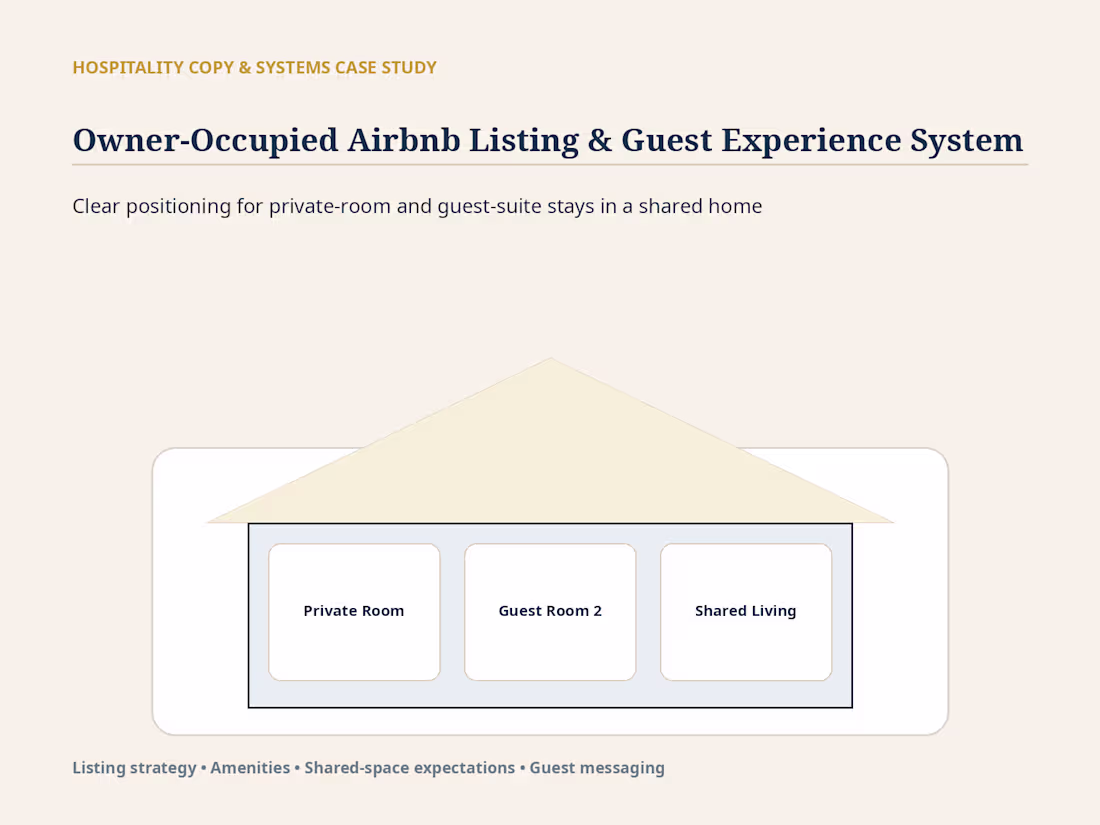 HOSPITALITY COPY & SYSTEMS CASE STUDY

Owner-Occupied Airbnb Listing & Guest Experience System

Clear positioning for private-room and guest-suite stays in a shared home

Private Room

Guest Room 2

Shared Living

Listing strategy • Amenities • Shared-space expectations • Guest messaging